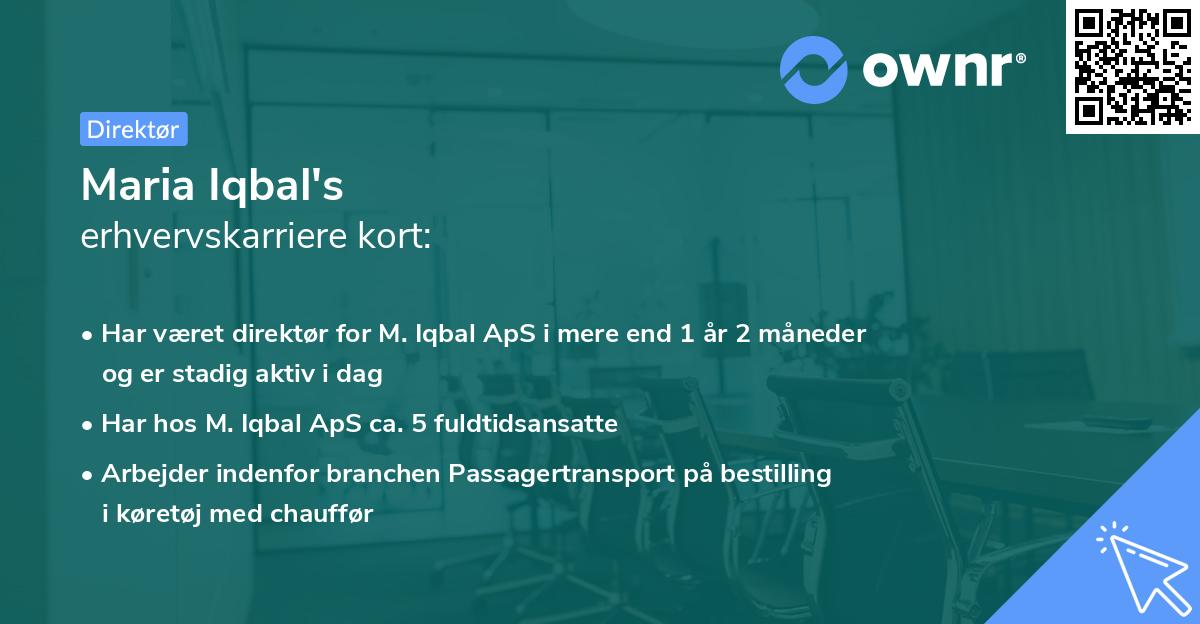 ownr®

Direktør

Maria Iqbal's
erhvervskarriere kort:

• Har været direktør for M. Iqbal ApS i mere end 1 år 2 måneder og er stadig aktiv i dag
• Har hos M. Iqbal ApS ca. 5 fuldtidsansatte
• Arbejder indenfor branchen Passagertransport på bestilling i køretøj med chauffør